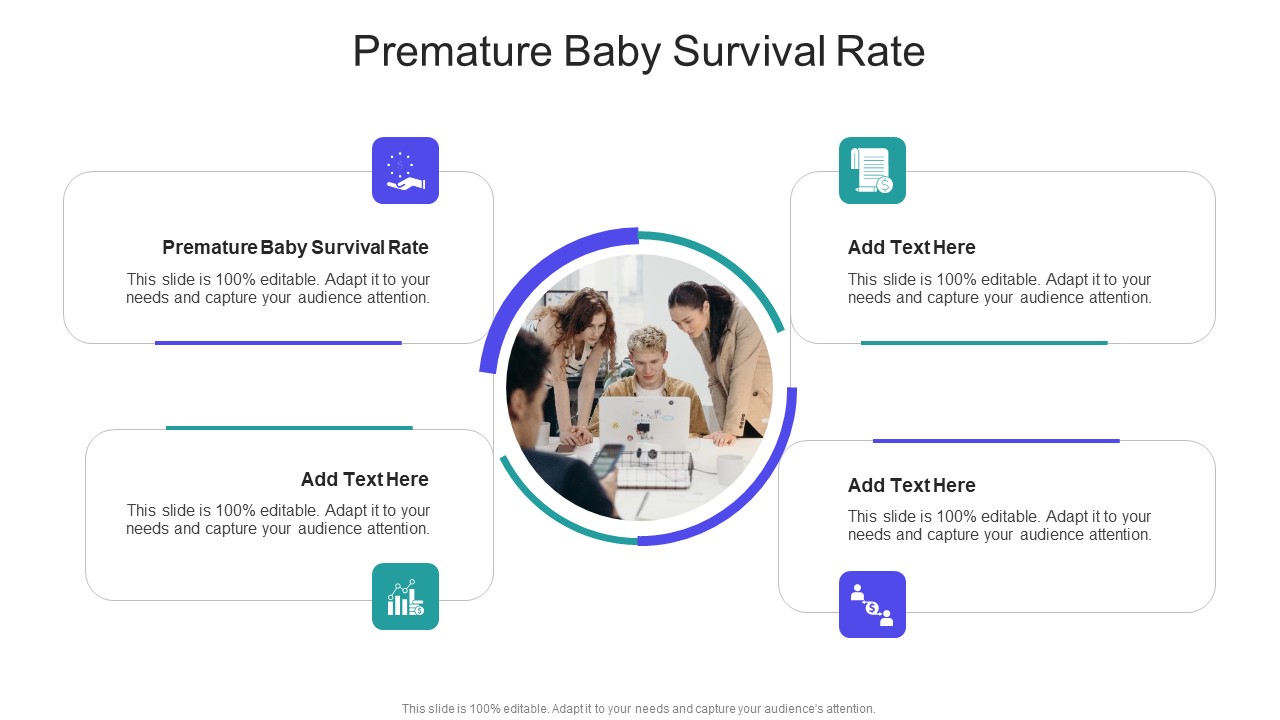 Premature Baby Survival Rate

Premature Baby Survival Rate

This slide is 100% editable. Adapt it to your needs and capture your audience attention.

Add Text Here

This slide is 100% editable. Adapt it to your needs and capture your audience attention.

Add Text Here

This slide is 100% editable. Adapt it to your needs and capture your audience attention.

Add Text Here

This slide is 100% editable. Adapt it to your needs and capture your audience attention.

This slide is 100% editable. Adapt it to your needs and capture your audience's attention.